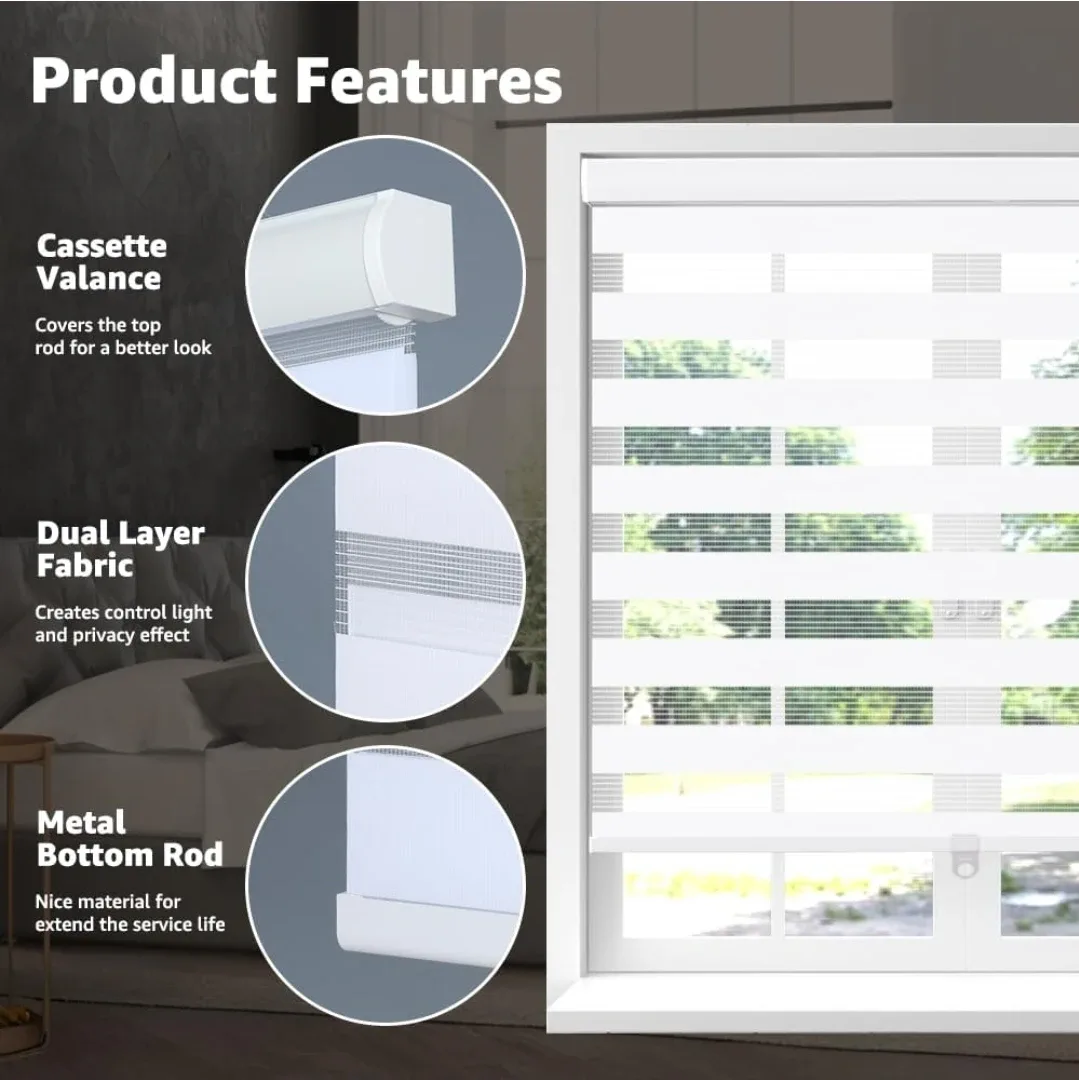 Product Features

Cassette Valance

Covers the top rod for a better look

Dual Layer Fabric

Creates control light and privacy effect

Metal Bottom Rod

Nice material for extend the service life